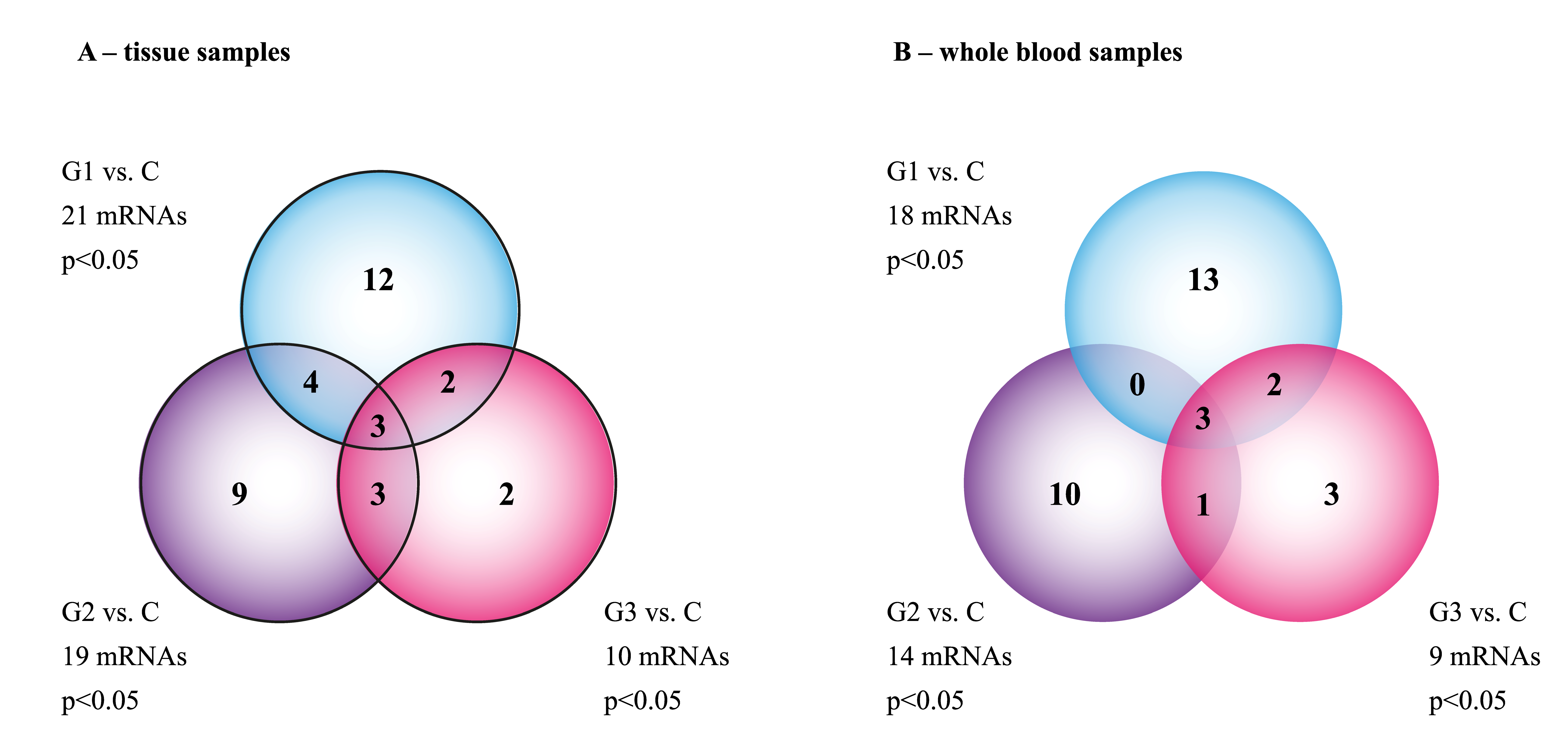 A – tissue samples

G1 vs. C
21 mRNAs
p<0.05

12
4
2
3
9
3
2

G2 vs. C
19 mRNAs
p<0.05

G3 vs. C
10 mRNAs
p<0.05

B – whole blood samples

G1 vs. C
18 mRNAs
p<0.05

13
0
2
3
10
1
3

G2 vs. C
14 mRNAs
p<0.05

G3 vs. C
9 mRNAs
p<0.05